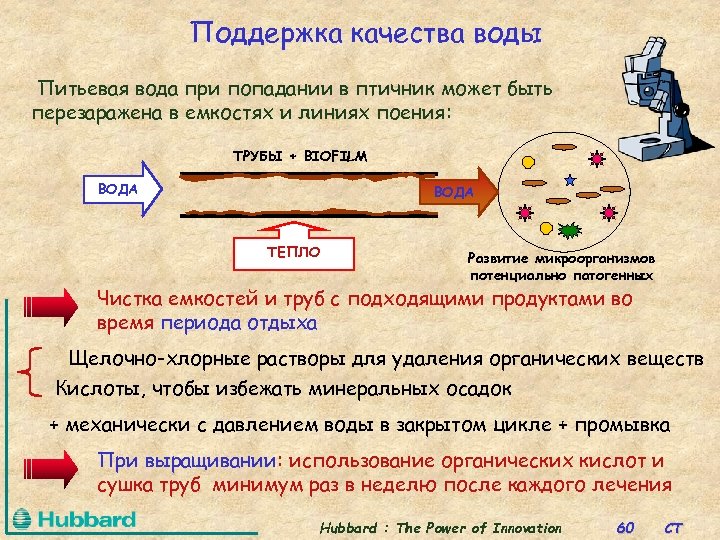 Поддержка качества воды

Питьевая вода при попадании в птичник может быть перезаражена в емкостях и линиях поения:

ТРУБЫ + BIOFILM

ВОДА

ВОДА

ТЕПЛО

Развитие микроорганизмов потенциально патогенных

Чистка емкостей и труб с подходящими продуктами во время периода отдыха

Щелочно-хлорные растворы для удаления органических веществ

Кислоты, чтобы избежать минеральных осадок

+ механически с давлением воды в закрытом цикле + промывка

При выращивании: использование органических кислот и сушка труб минимум раз в неделю после каждого лечения

Hubbard

Hubbard : The Power of Innovation 60 CT